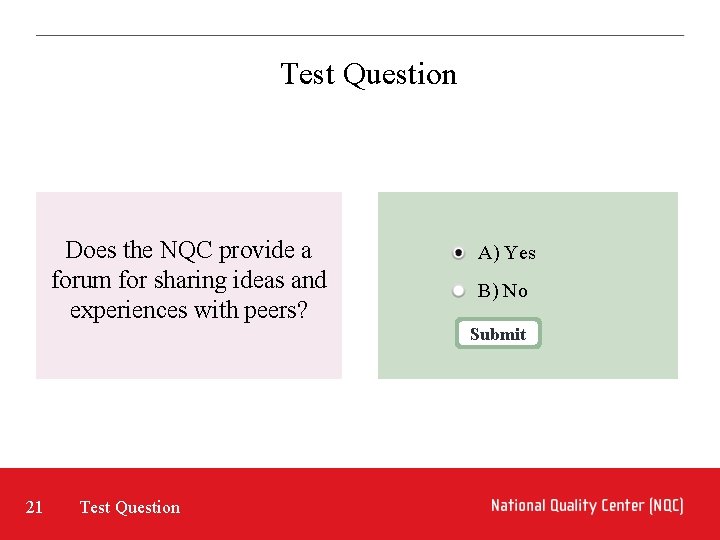 Test Question

Does the NQC provide a forum for sharing ideas and experiences with peers?

A) Yes

B) No

Submit

21 Test Question

National Quality Center (NQC)